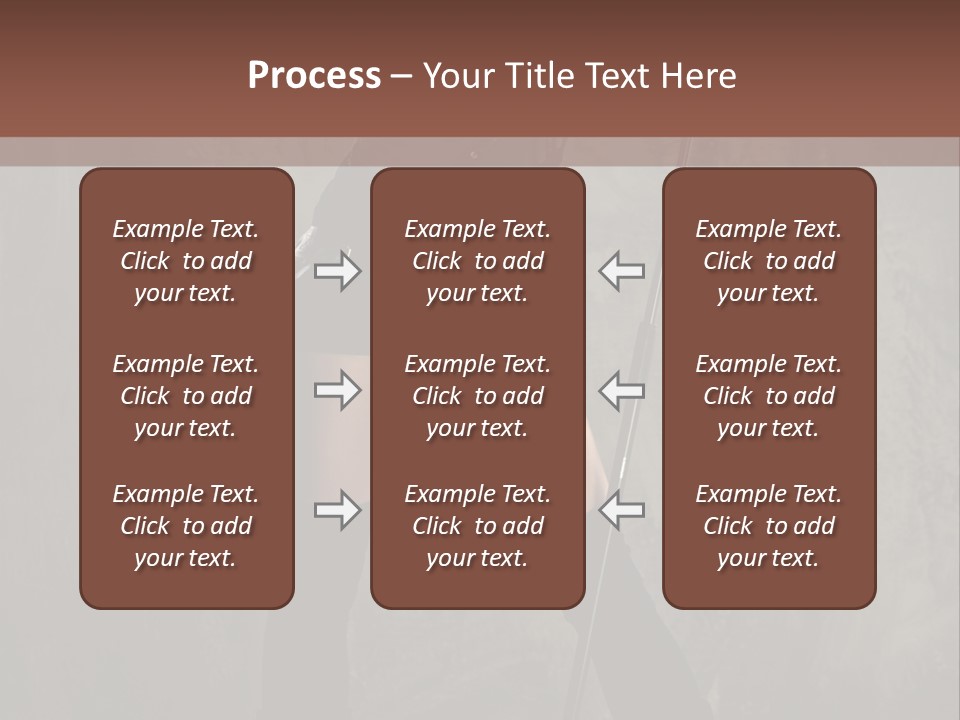 Process – Your Title Text Here

Example Text. Click to add your text.

Example Text. Click to add your text.

Example Text. Click to add your text.

Example Text. Click to add your text.

Example Text. Click to add your text.

Example Text. Click to add your text.

Example Text. Click to add your text.

Example Text. Click to add your text.

Example Text. Click to add your text.